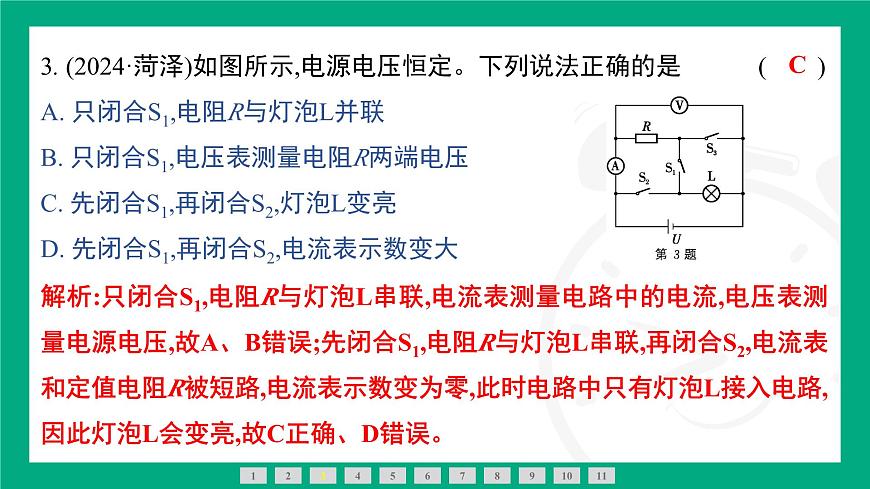 3. (2024·菏泽)如图所示,电源电压恒定。下列说法正确的是 ( C )

A. 只闭合$S_1$,电阻$R$与灯泡L并联

B. 只闭合$S_1$,电压表测量电阻$R$两端电压

C. 先闭合$S_1$,再闭合$S_2$,灯泡L变亮

D. 先闭合$S_1$,再闭合$S_2$,电流表示数变大

V R $S_3$ A $S_1$ $S_2$ L U

第 3 题

解析:只闭合$S_1$,电阻$R$与灯泡L串联,电流表测量电路中的电流,电压表测量电源电压,故A、B错误;先闭合$S_1$,电阻$R$与灯泡L串联,再闭合$S_2$,电流表和定值电阻$R$被短路,电流表示数变为零,此时电路中只有灯泡L接入电路,因此灯泡L会变亮,故C正确、D错误。

1 2 3 4 5 6 7 8 9 10 11